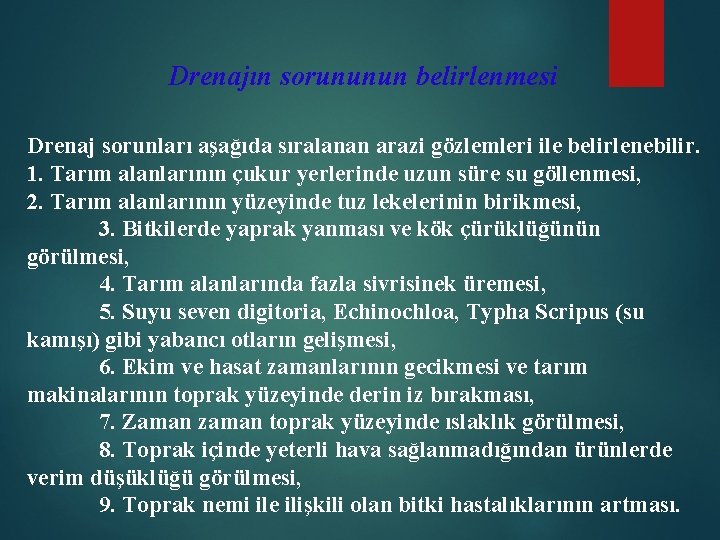 Drenajın sorununun belirlenmesi

Drenaj sorunları aşağıda sıralanan arazi gözlemleri ile belirlenebilir.
1. Tarım alanlarının çukur yerlerinde uzun süre su göllenmesi,
2. Tarım alanlarının yüzeyinde tuz lekelerinin birikmesi,
3. Bitkilerde yaprak yanması ve kök çürüklüğünün görülmesi,
4. Tarım alanlarında fazla sivrisinek üremesi,
5. Suyu seven digitoria, Echinochloa, Typha Scripus (su kamışı) gibi yabancı otların gelişmesi,
6. Ekim ve hasat zamanlarının gecikmesi ve tarım makinalarının toprak yüzeyinde derin iz bırakması,
7. Zaman zaman toprak yüzeyinde ıslaklık görülmesi,
8. Toprak içinde yeterli hava sağlanmadığından ürünlerde verim düşüklüğü görülmesi,
9. Toprak nemi ile ilişkili olan bitki hastalıklarının artması.